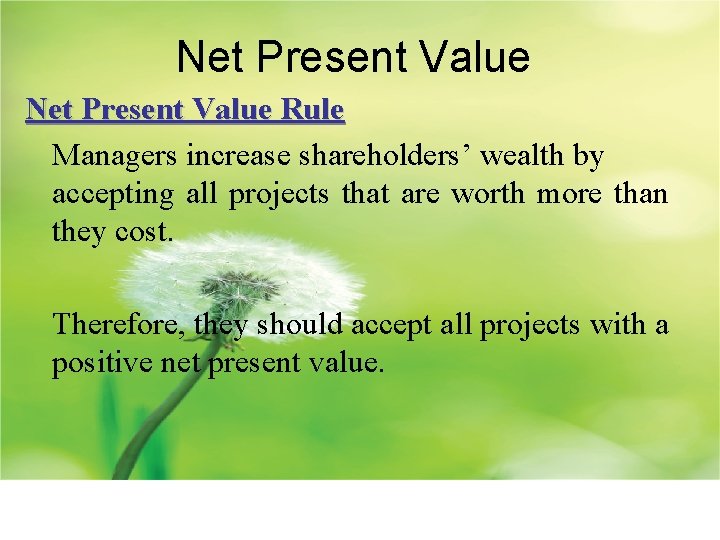 Net Present Value

Net Present Value Rule

Managers increase shareholders’ wealth by accepting all projects that are worth more than they cost.

Therefore, they should accept all projects with a positive net present value.